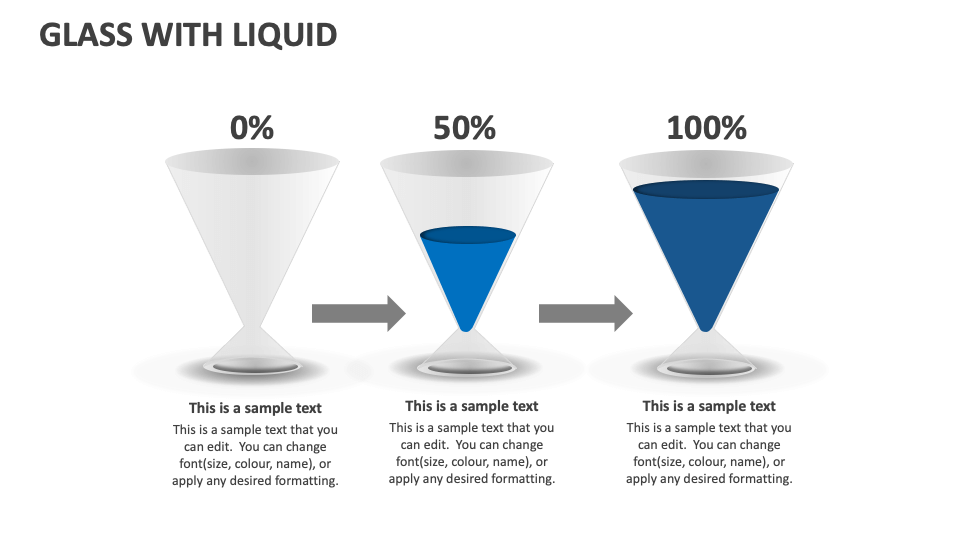 GLASS WITH LIQUID

0%

This is a sample text

This is a sample text that you can edit. You can change font(size, colour, name), or apply any desired formatting.

50%

This is a sample text

This is a sample text that you can edit. You can change font(size, colour, name), or apply any desired formatting.

100%

This is a sample text

This is a sample text that you can edit. You can change font(size, colour, name), or apply any desired formatting.